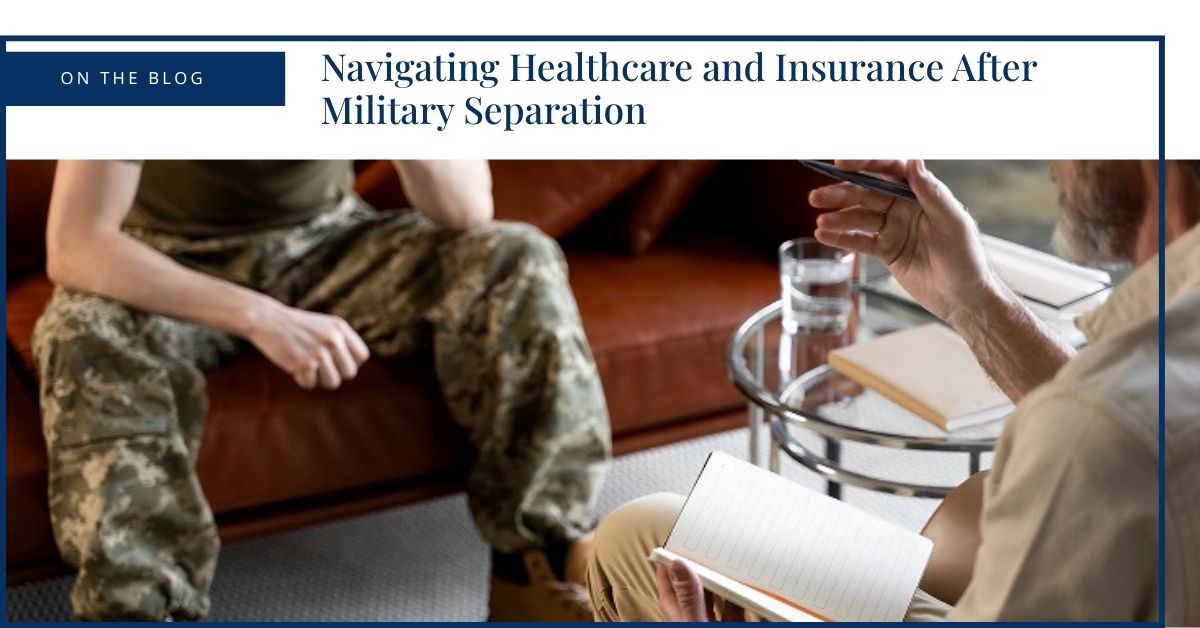 ON THE BLOG

Navigating Healthcare and Insurance After Military Separation